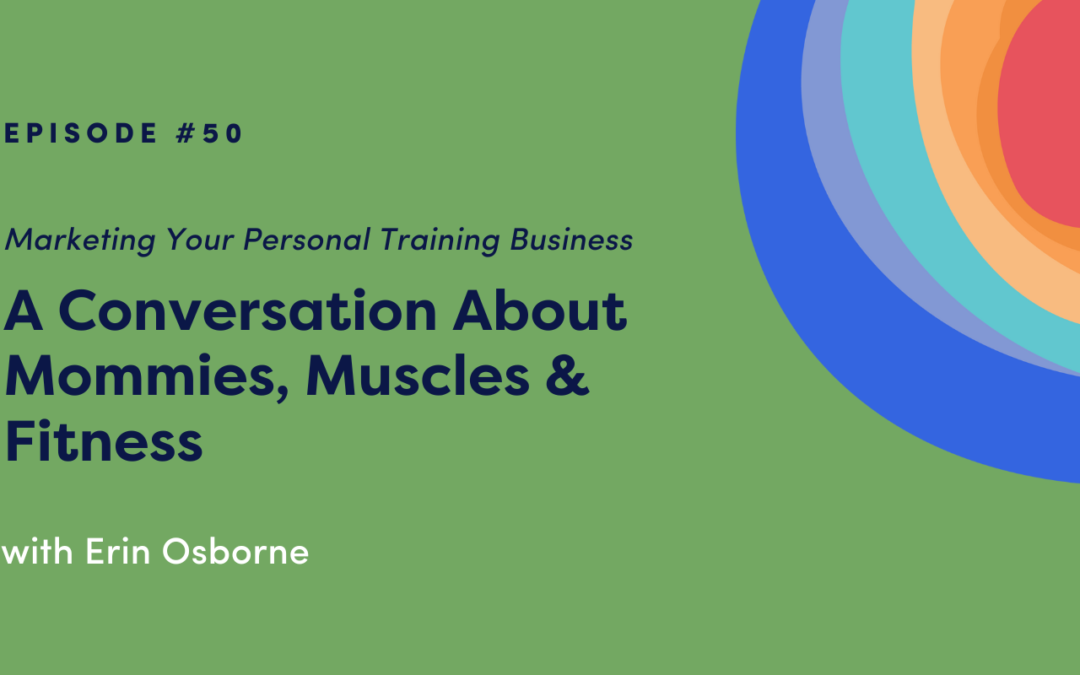 EPISODE #50

Marketing Your Personal Training Business

A Conversation About Mommies, Muscles & Fitness

with Erin Osborne